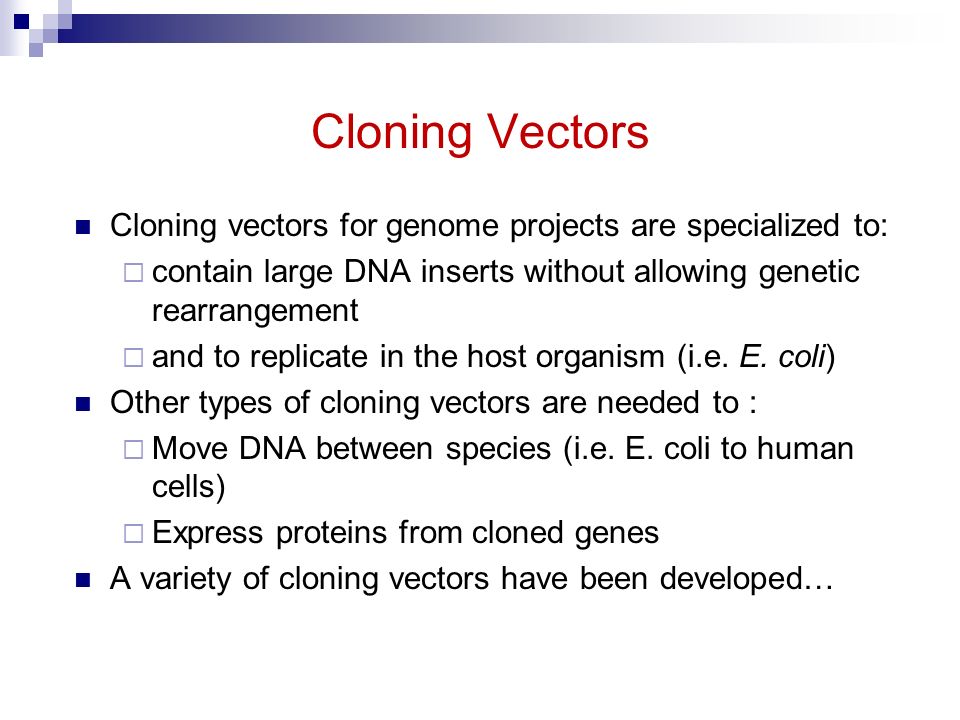 Cloning Vectors

- Cloning vectors for genome projects are specialized to:
  - contain large DNA inserts without allowing genetic rearrangement
  - and to replicate in the host organism (i.e. E. coli)
- Other types of cloning vectors are needed to :
  - Move DNA between species (i.e. E. coli to human cells)
  - Express proteins from cloned genes
- A variety of cloning vectors have been developed…